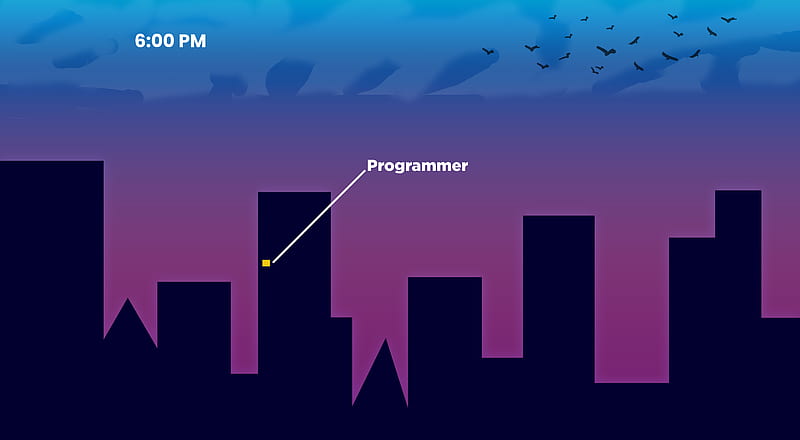 6:00 PM

Programmer